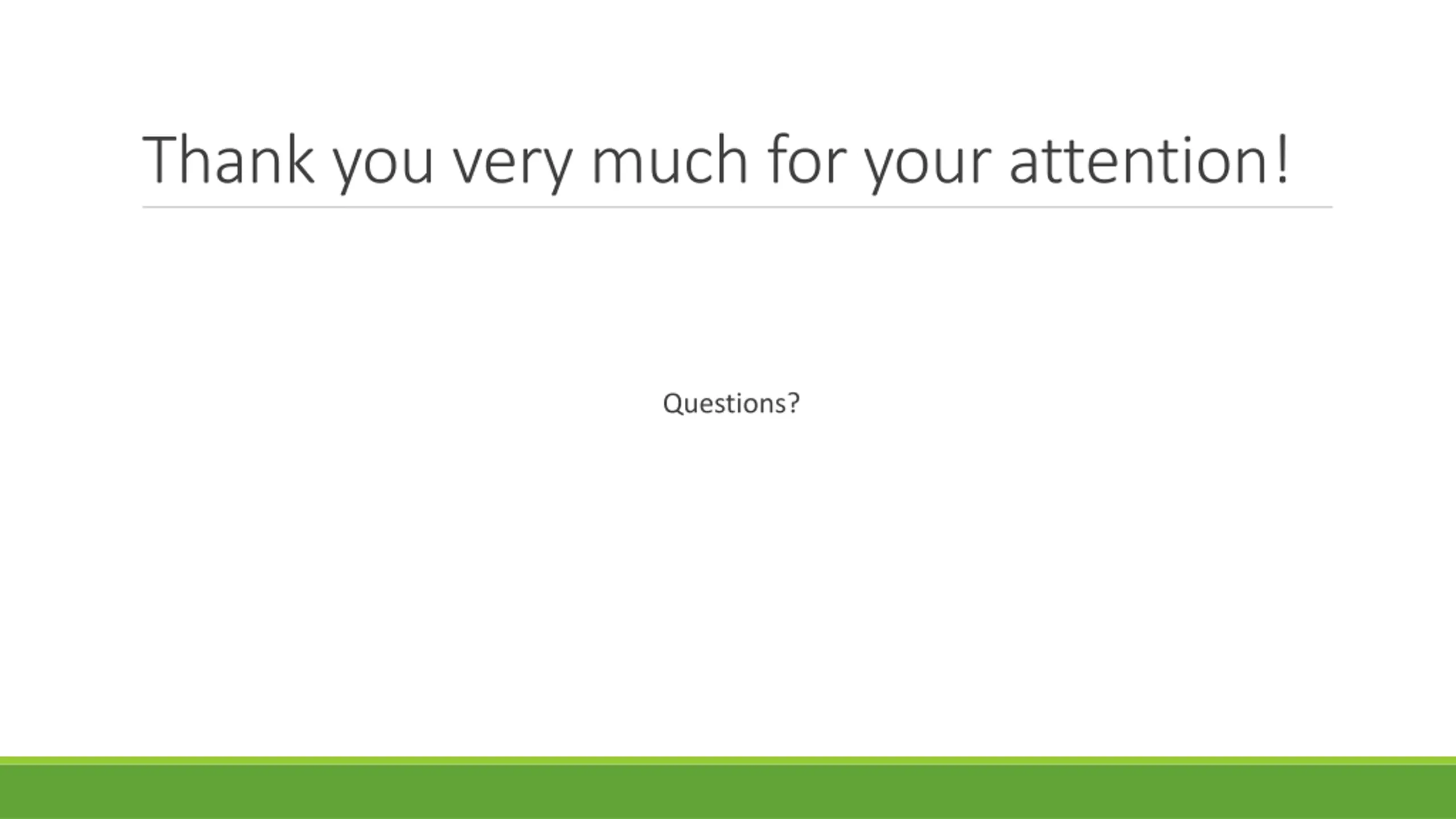 Thank you very much for your attention!

Questions?